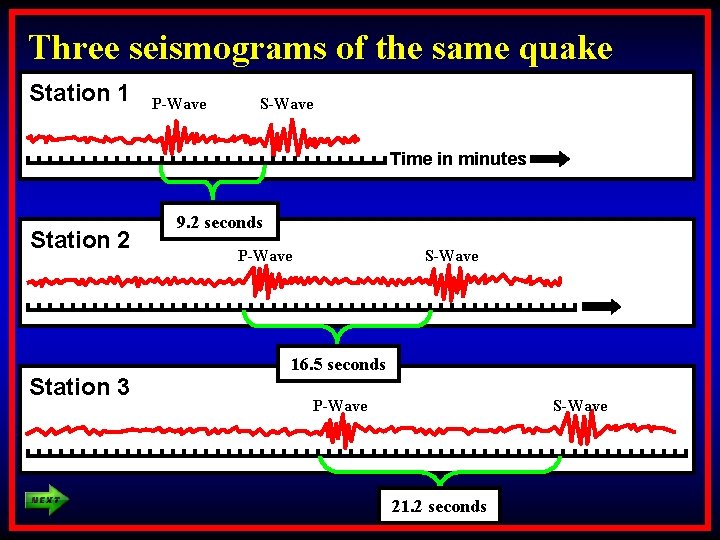 Three seismograms of the same quake

Station 1
P-Wave
S-Wave
Time in minutes
9.2 seconds

Station 2
P-Wave
S-Wave
16.5 seconds

Station 3
P-Wave
S-Wave
21.2 seconds

NEXT